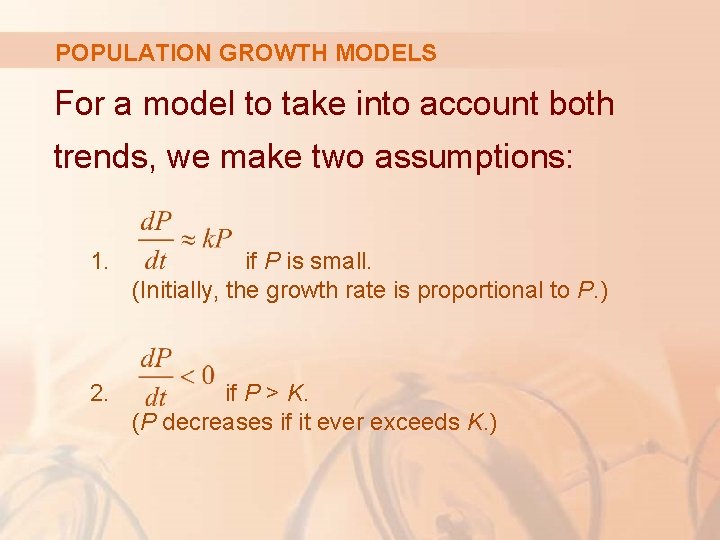 POPULATION GROWTH MODELS

For a model to take into account both trends, we make two assumptions:

1. $\frac{dP}{dt} \approx kP$ if $P$ is small.
(Initially, the growth rate is proportional to $P$.)

2. $\frac{dP}{dt} < 0$ if $P > K$.
($P$ decreases if it ever exceeds $K$.)